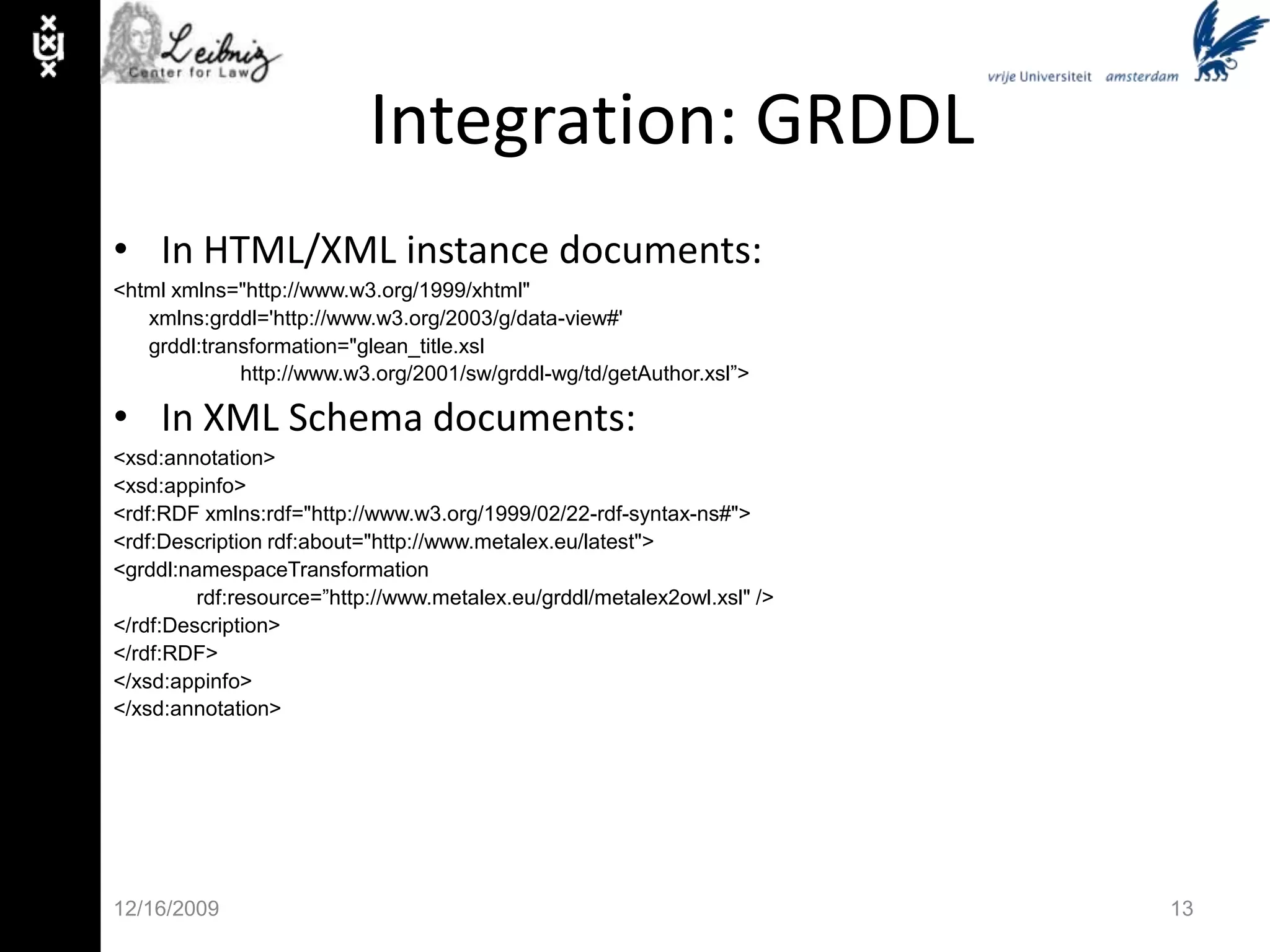 Leibniz
Center for Law

vrije Universiteit amsterdam

Integration: GRDDL

• In HTML/XML instance documents:

<html xmlns="http://www.w3.org/1999/xhtml"
xmlns:grddl='http://www.w3.org/2003/g/data-view#'
grddl:transformation="glean_title.xsl
http://www.w3.org/2001/sw/grddl-wg/td/getAuthor.xsl”>

• In XML Schema documents:

<xsd:annotation>
<xsd:appinfo>
<rdf:RDF xmlns:rdf="http://www.w3.org/1999/02/22-rdf-syntax-ns#">
<rdf:Description rdf:about="http://www.metalex.eu/latest">
<grddl:namespaceTransformation
rdf:resource=”http://www.metalex.eu/grddl/metalex2owl.xsl" />
</rdf:Description>
</rdf:RDF>
</xsd:appinfo>
</xsd:annotation>

12/16/2009

13